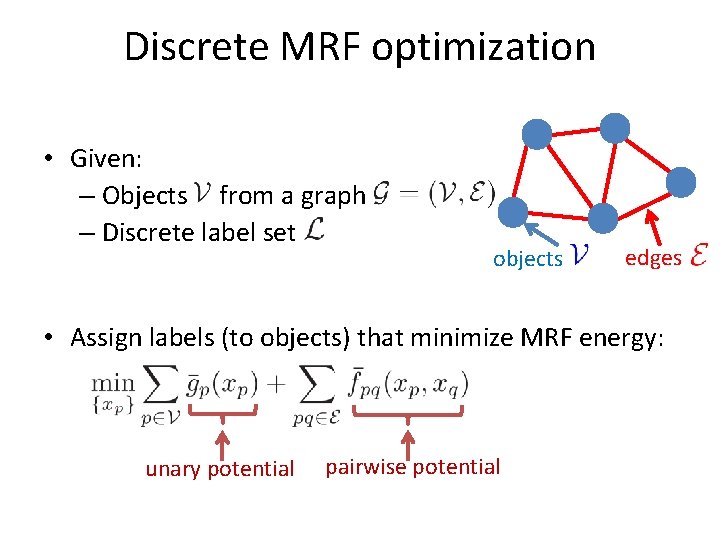 Discrete MRF optimization

• Given:
– Objects $\mathcal{V}$ from a graph $\mathcal{G} = (\mathcal{V}, \mathcal{E})$
– Discrete label set $\mathcal{L}$

objects $\mathcal{V}$
edges $\mathcal{E}$

• Assign labels (to objects) that minimize MRF energy:

$\min_{\{x_p\}} \sum_{p \in \mathcal{V}} \bar{g}_p(x_p) + \sum_{pq \in \mathcal{E}} \bar{f}_{pq}(x_p, x_q)$

unary potential
pairwise potential